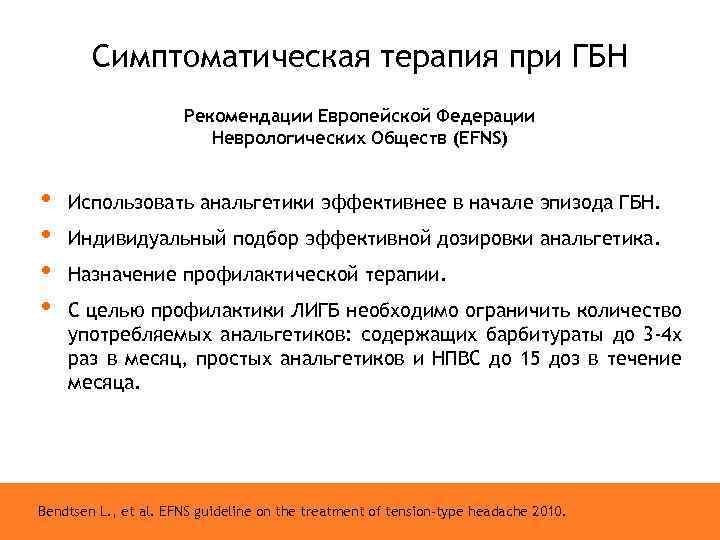 Симптоматическая терапия при ГБН

Рекомендации Европейской Федерации Неврологических Обществ (EFNS)

• Использовать анальгетики эффективнее в начале эпизода ГБН.
• Индивидуальный подбор эффективной дозировки анальгетика.
• Назначение профилактической терапии.
• С целью профилактики ЛИГБ необходимо ограничить количество употребляемых анальгетиков: содержащих барбитураты до 3-4х раз в месяц, простых анальгетиков и НПВС до 15 доз в течение месяца.

Bendtsen L., et al. EFNS guideline on the treatment of tension-type headache 2010.